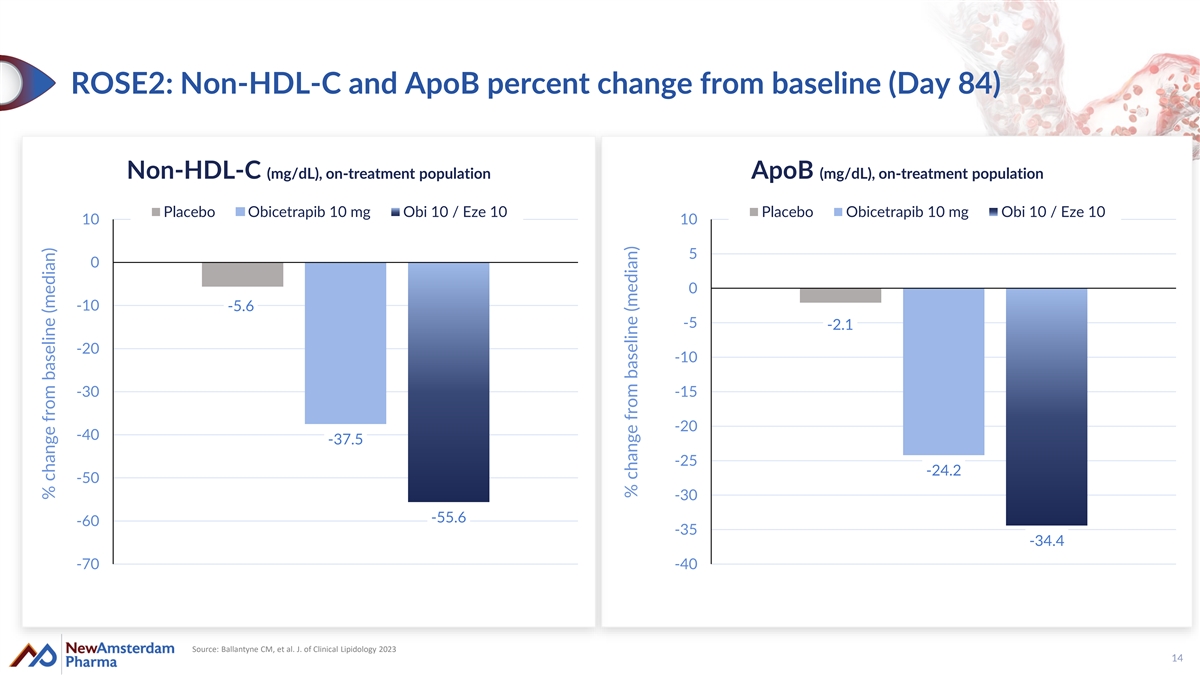 ROSE2: Non-HDL-C and ApoB percent change from baseline (Day 84)

Non-HDL-C (mg/dL), on-treatment population

Placebo Obicetrapib 10 mg Obi 10 / Eze 10

% change from baseline (median)

10
0
-10
-20
-30
-40
-50
-60
-70

-5.6
-37.5
-55.6

ApoB (mg/dL), on-treatment population

Placebo Obicetrapib 10 mg Obi 10 / Eze 10

% change from baseline (median)

10
5
0
-5
-10
-15
-20
-25
-30
-35
-40

-2.1
-24.2
-34.4

NewAmsterdam Pharma

Source: Ballantyne CM, et al. J. of Clinical Lipidology 2023

14